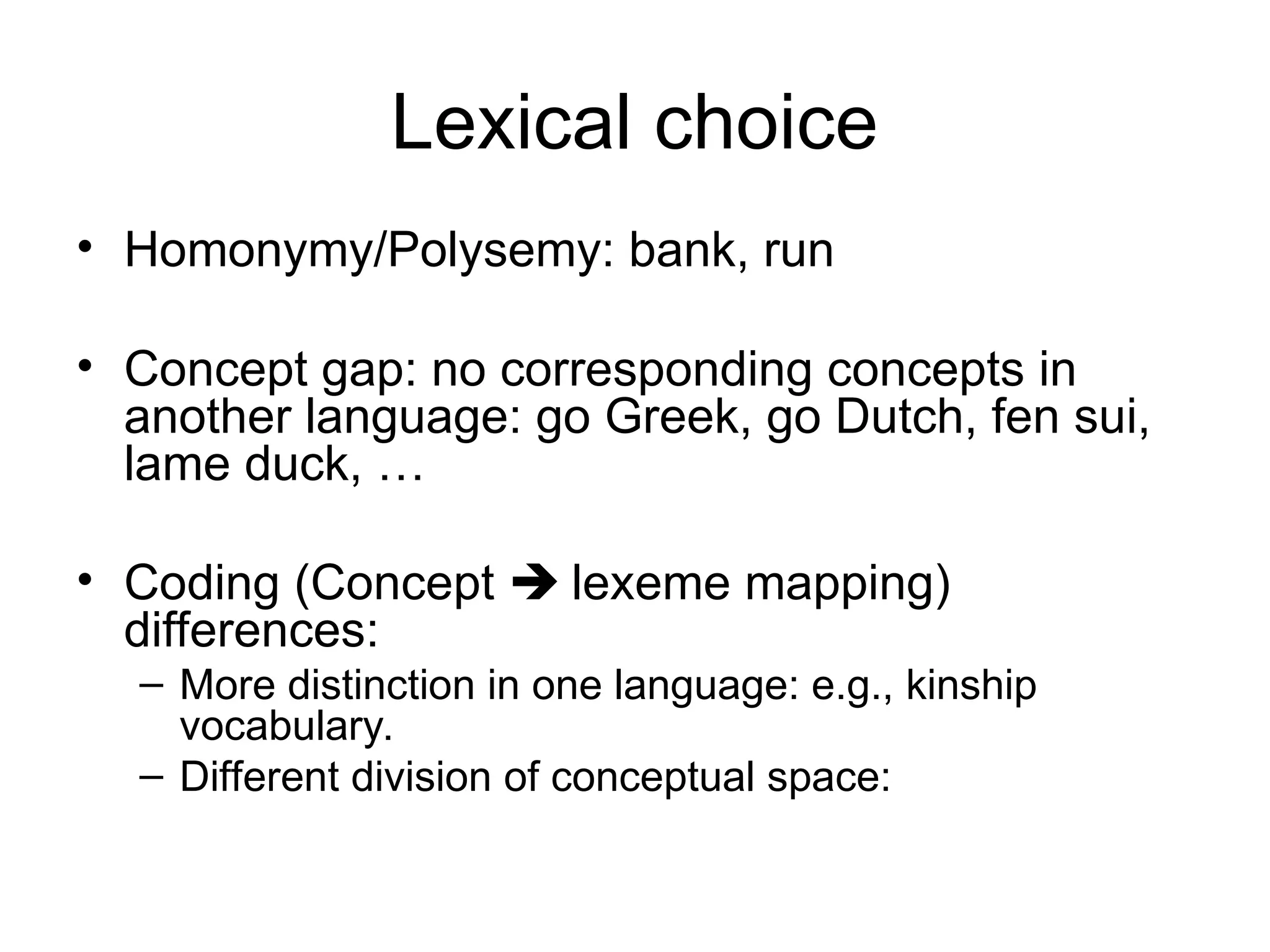 Lexical choice

• Homonymy/Polysemy: bank, run

• Concept gap: no corresponding concepts in another language: go Greek, go Dutch, fen sui, lame duck, …

• Coding (Concept ➔ lexeme mapping) differences:
  – More distinction in one language: e.g., kinship vocabulary.
  – Different division of conceptual space: